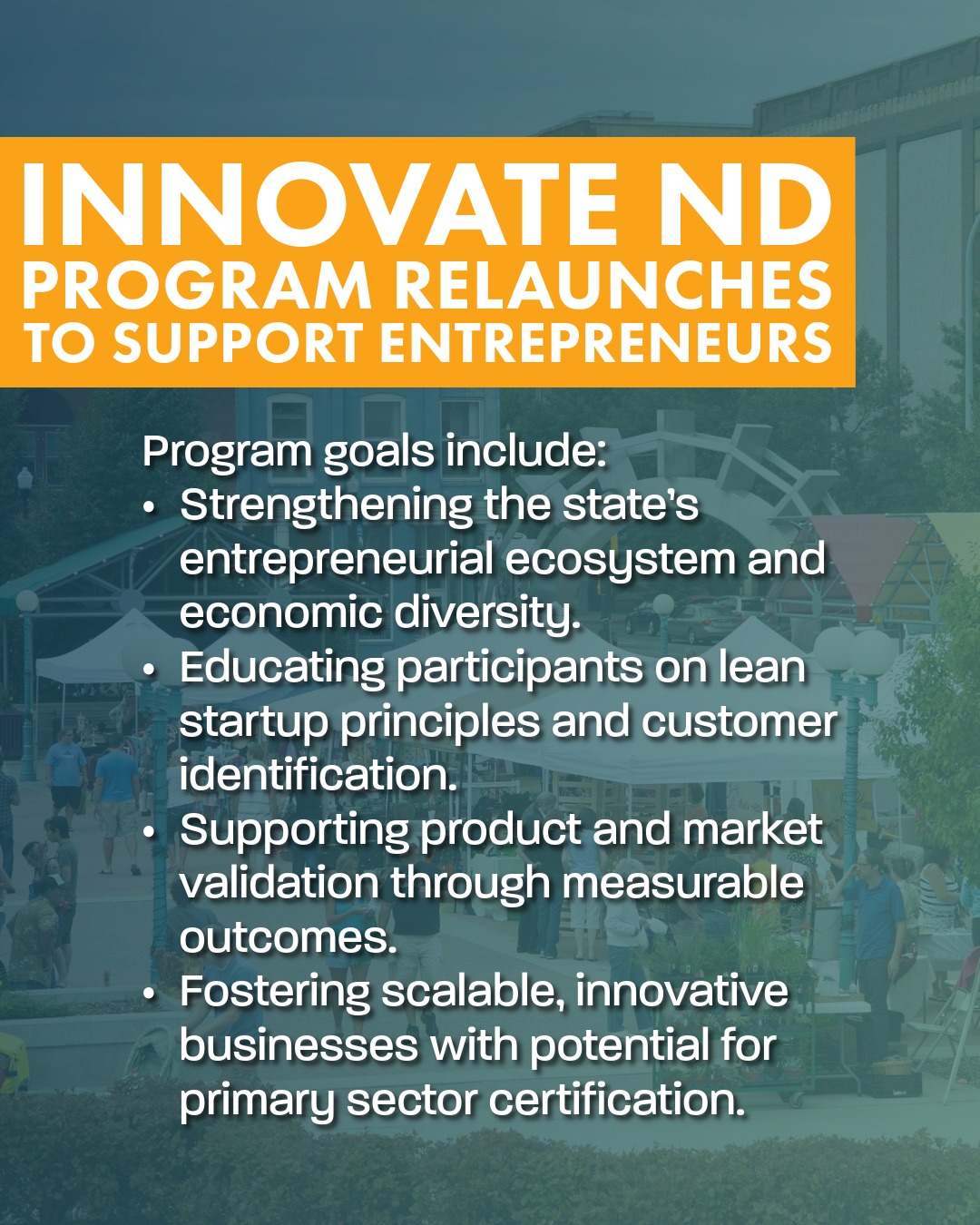 INNOVATE ND
PROGRAM RELAUNCHES
TO SUPPORT ENTREPRENEURS

Program goals include:
• Strengthening the state's entrepreneurial ecosystem and economic diversity.
• Educating participants on lean startup principles and customer identification.
• Supporting product and market validation through measurable outcomes.
• Fostering scalable, innovative businesses with potential for primary sector certification.